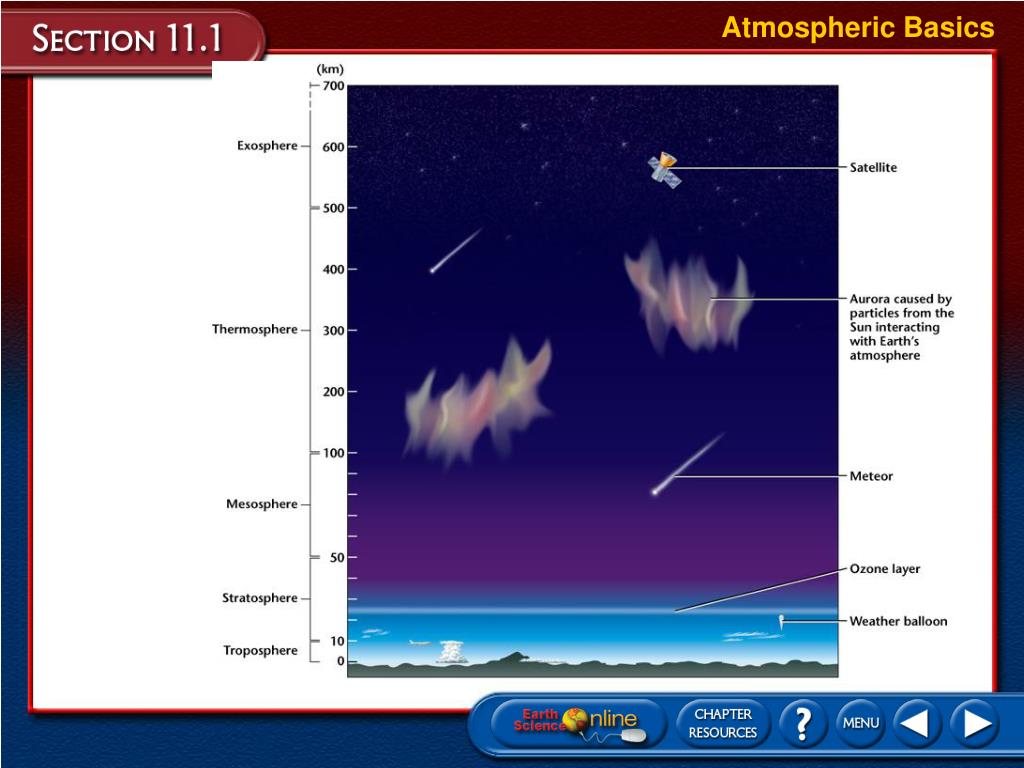 SECTION 11.1

Atmospheric Basics

(km)
700
Exosphere
600
500
400
Thermosphere
300
200
100
Mesosphere
50
Stratosphere
10
Troposphere
0

Satellite

Aurora caused by particles from the Sun interacting with Earth's atmosphere

Meteor

Ozone layer

Weather balloon

Earth Science Online

CHAPTER RESOURCES

?

MENU